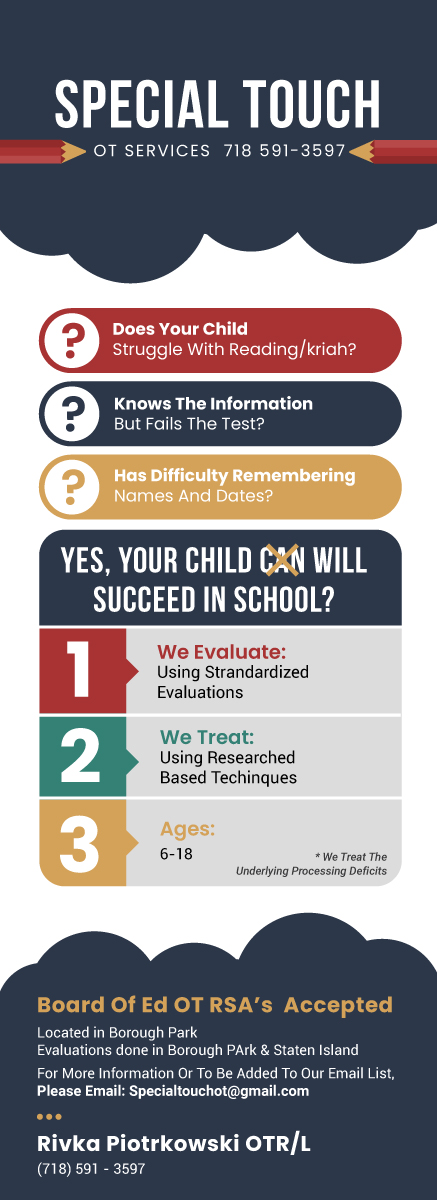 SPECIAL TOUCH
OT SERVICES 718 591-3597

?
Does Your Child
Struggle With Reading/kriah?

?
Knows The Information
But Fails The Test?

?
Has Difficulty Remembering
Names And Dates?

YES, YOUR CHILD CAN WILL SUCCEED IN SCHOOL?

1
We Evaluate:
Using Strandardized Evaluations

2
We Treat:
Using Researched Based Techinques

3
Ages:
6-18

* We Treat The Underlying Processing Deficits

Board Of Ed OT RSA's Accepted
Located in Borough Park
Evaluations done in Borough PArk & Staten Island
For More Information Or To Be Added To Our Email List, Please Email: Specialtouchot@gmail.com

Rivka Piotrkowski OTR/L
(718) 591 - 3597